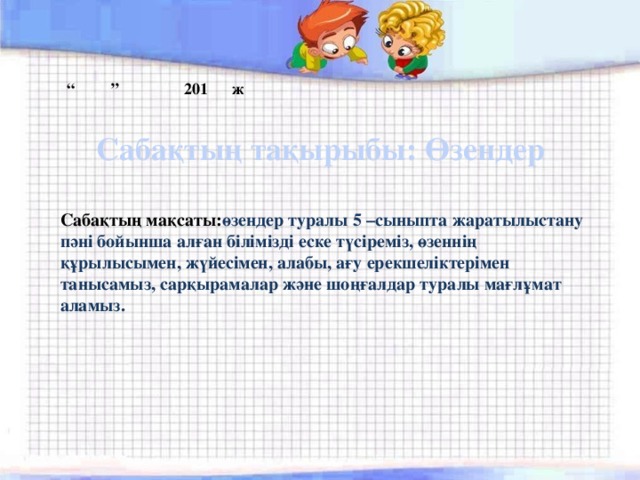 “ ” 201 ж

Сабақтың тақырыбы: Өзендер

Сабақтың мақсаты:өзендер туралы 5 –сыныпта жаратылыстану пәні бойынша алған білімізді еске түсіреміз, өзеннің құрылысымен, жүйесімен, алабы, ағу ерекшеліктерімен танысамыз, сарқырамалар және шоңғалдар туралы мағлұмат аламыз.